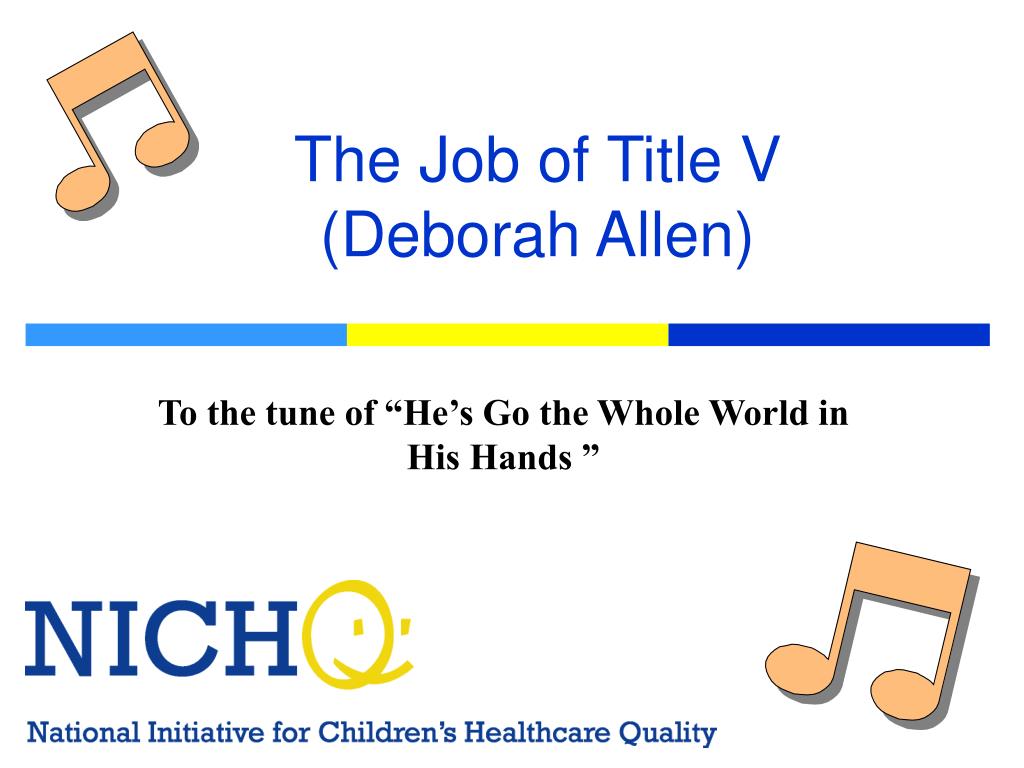 The Job of Title V
(Deborah Allen)

To the tune of “He’s Go the Whole World in His Hands ”

NICHQ

National Initiative for Children’s Healthcare Quality